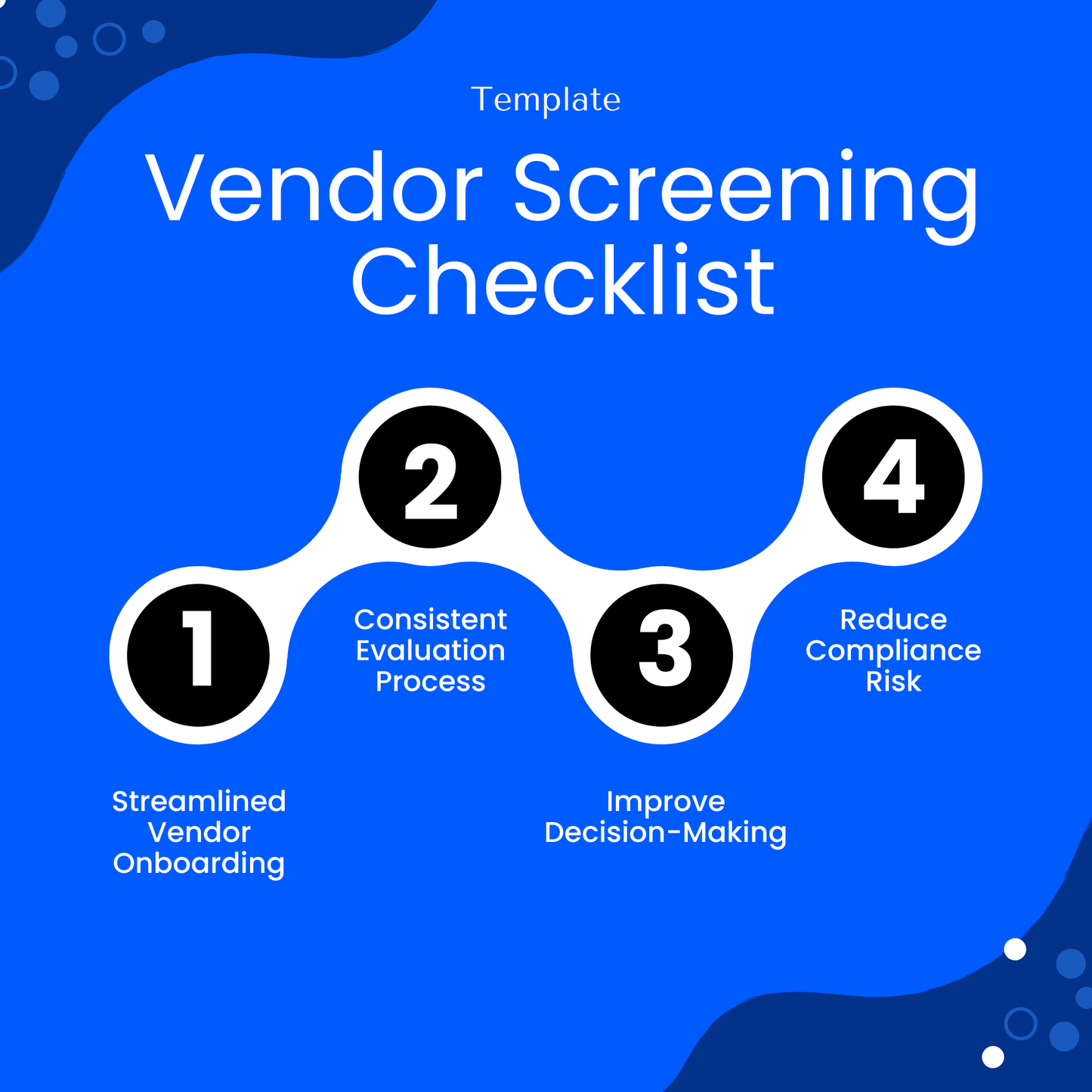 Template

Vendor Screening Checklist

1

Streamlined Vendor Onboarding

2

Consistent Evaluation Process

3

Improve Decision-Making

4

Reduce Compliance Risk